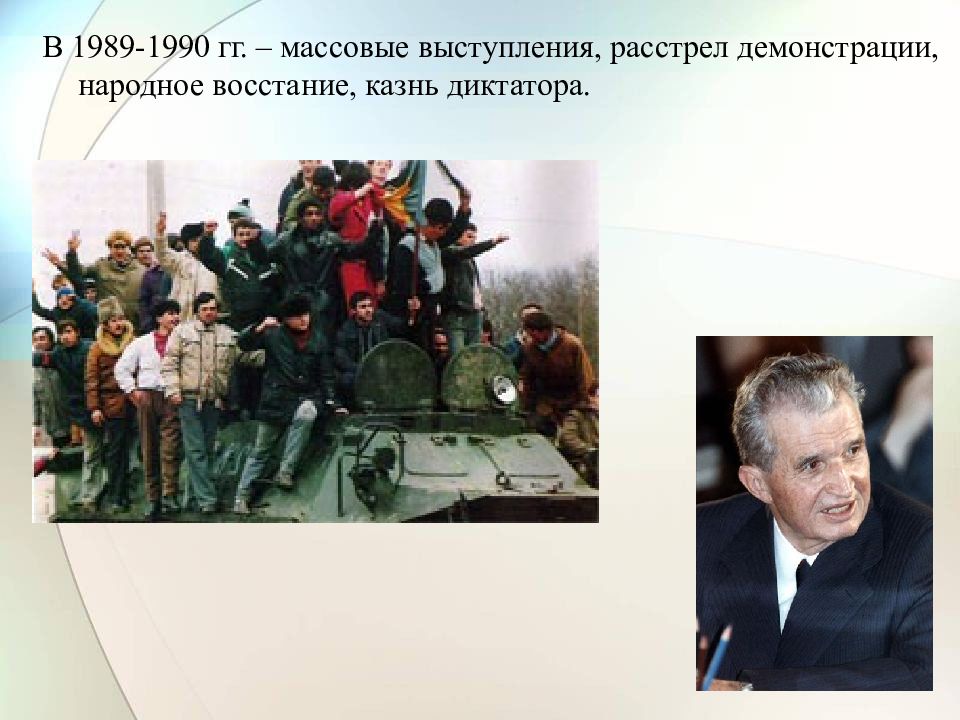 В 1989-1990 гг. – массовые выступления, расстрел демонстрации, народное восстание, казнь диктатора.